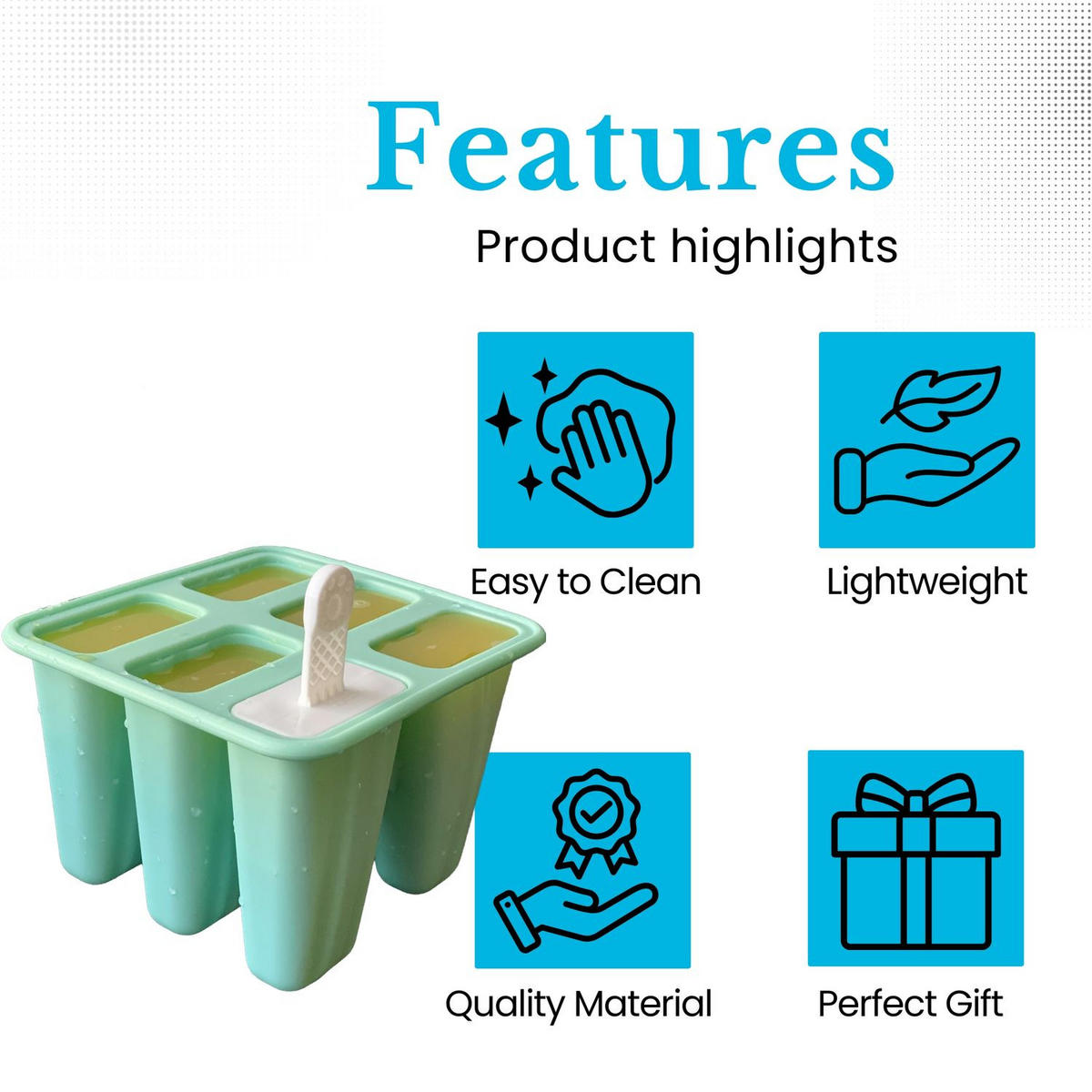 Features

Product highlights

Easy to Clean

Lightweight

Quality Material

Perfect Gift